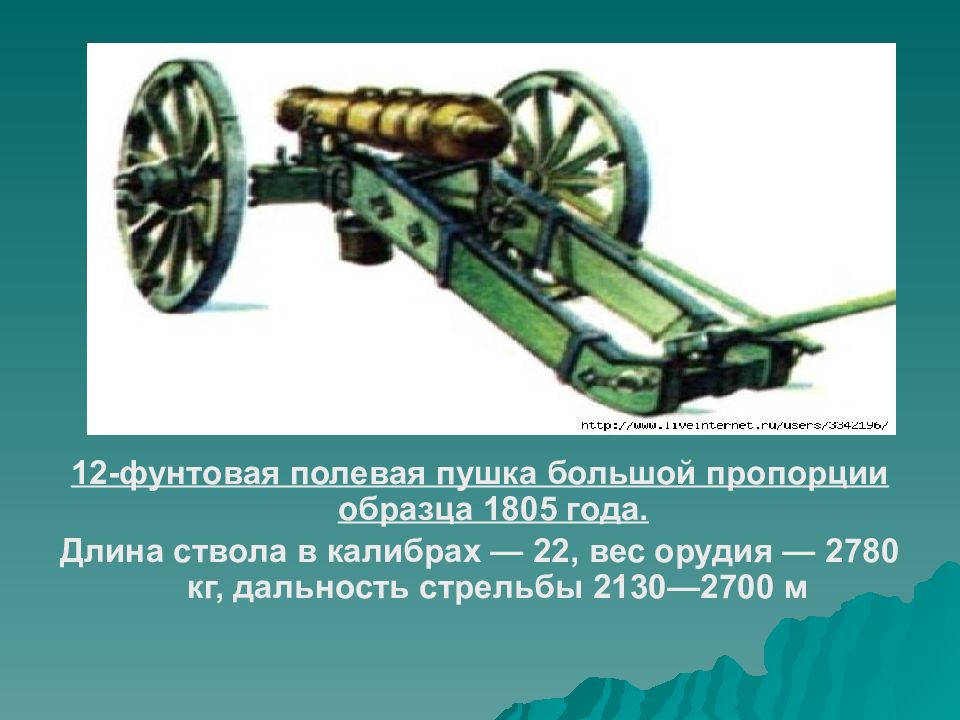 http://www.liveinternet.ru/users/3342196/

12-фунтовая полевая пушка большой пропорции образца 1805 года.

Длина ствола в калибрах — 22, вес орудия — 2780 кг, дальность стрельбы 2130—2700 м